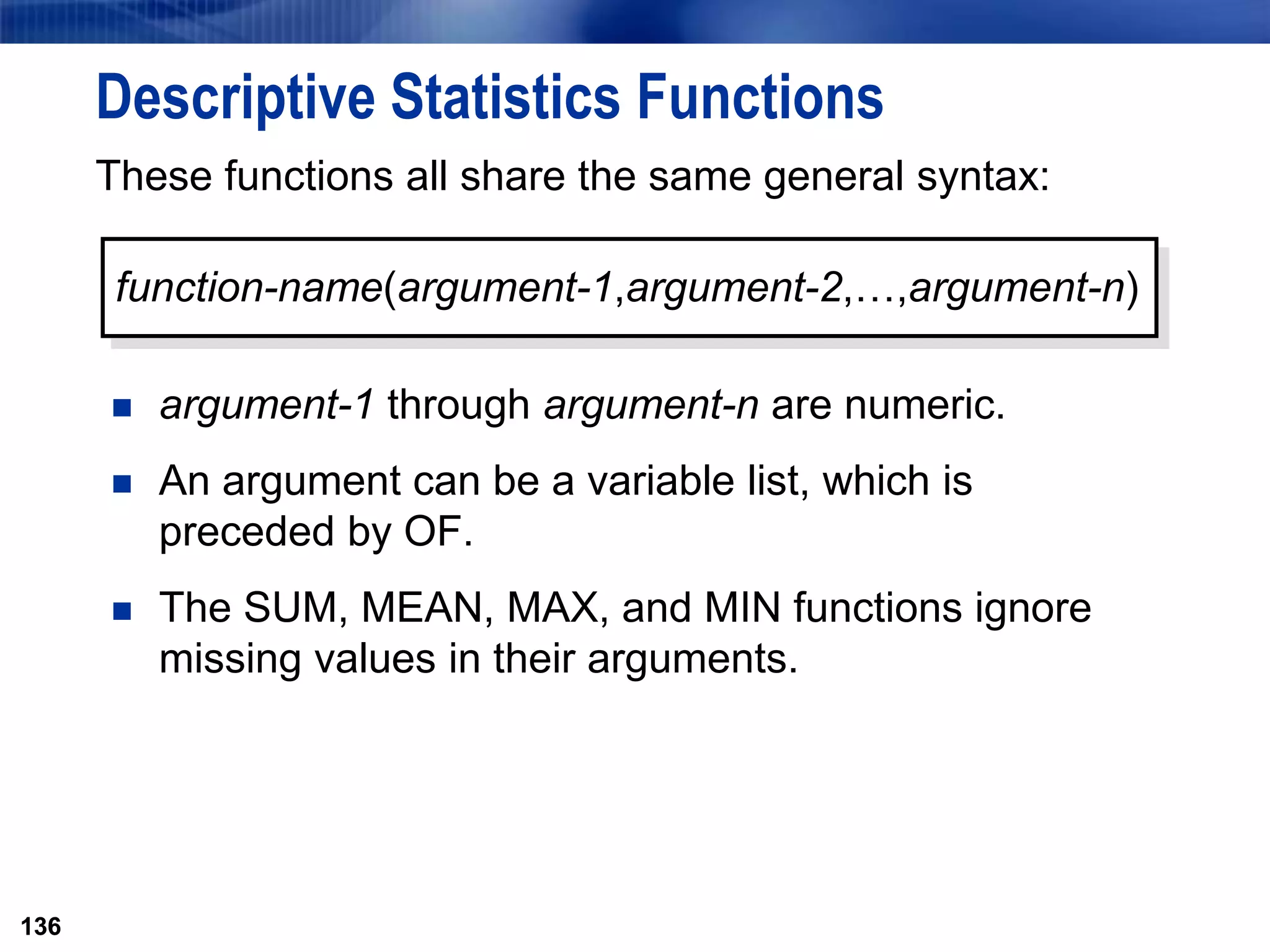 Descriptive Statistics Functions

These functions all share the same general syntax:

function-name(argument-1,argument-2,…,argument-n)

■ argument-1 through argument-n are numeric.

■ An argument can be a variable list, which is preceded by OF.

■ The SUM, MEAN, MAX, and MIN functions ignore missing values in their arguments.

136